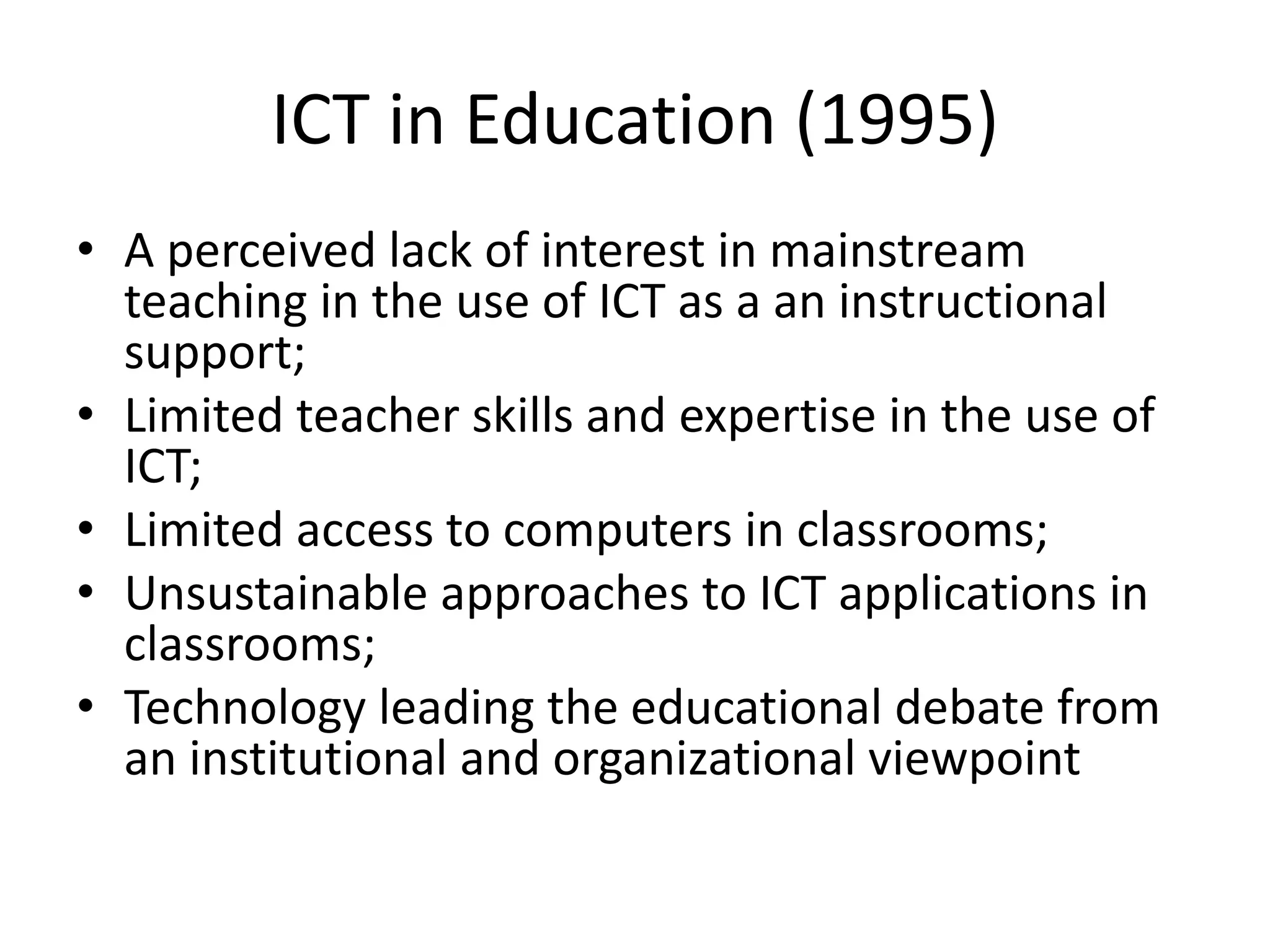 ICT in Education (1995)

• A perceived lack of interest in mainstream teaching in the use of ICT as a an instructional support;
• Limited teacher skills and expertise in the use of ICT;
• Limited access to computers in classrooms;
• Unsustainable approaches to ICT applications in classrooms;
• Technology leading the educational debate from an institutional and organizational viewpoint